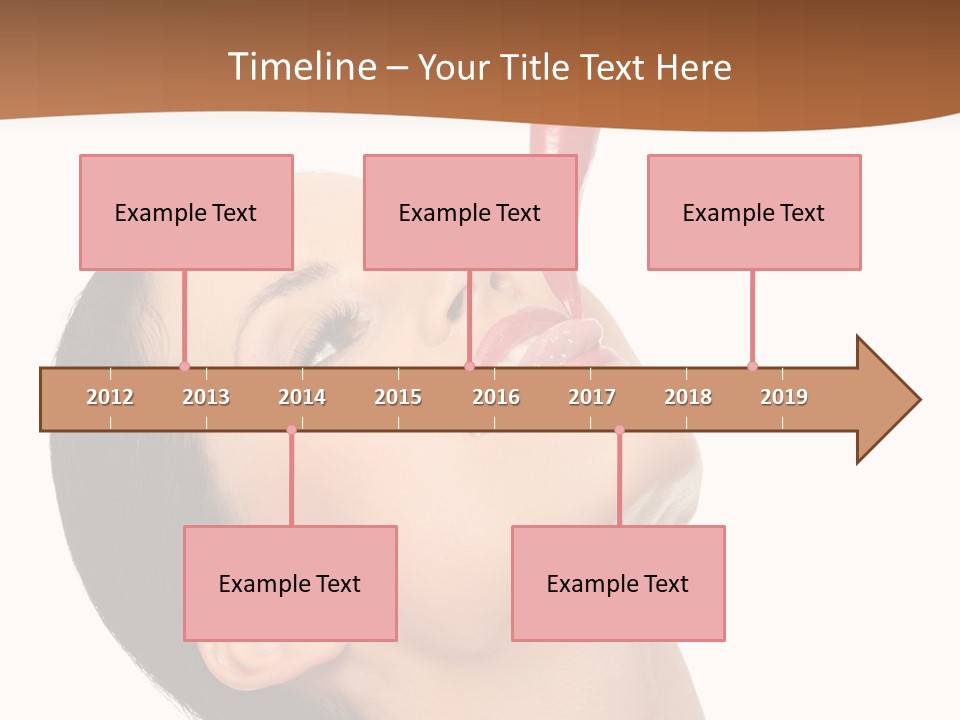 Timeline – Your Title Text Here

Example Text

Example Text

Example Text

2012 2013 2014 2015 2016 2017 2018 2019

Example Text

Example Text